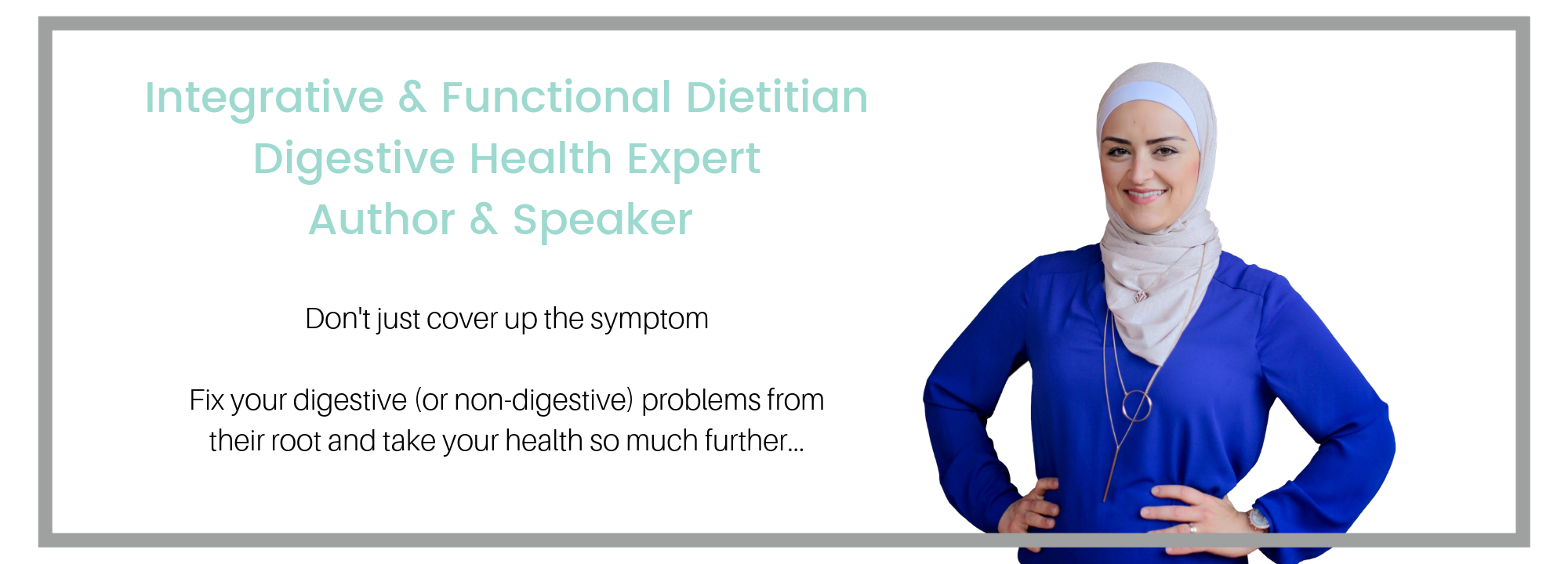 Integrative & Functional Dietitian
Digestive Health Expert
Author & Speaker

Don't just cover up the symptom

Fix your digestive (or non-digestive) problems from their root and take your health so much further...